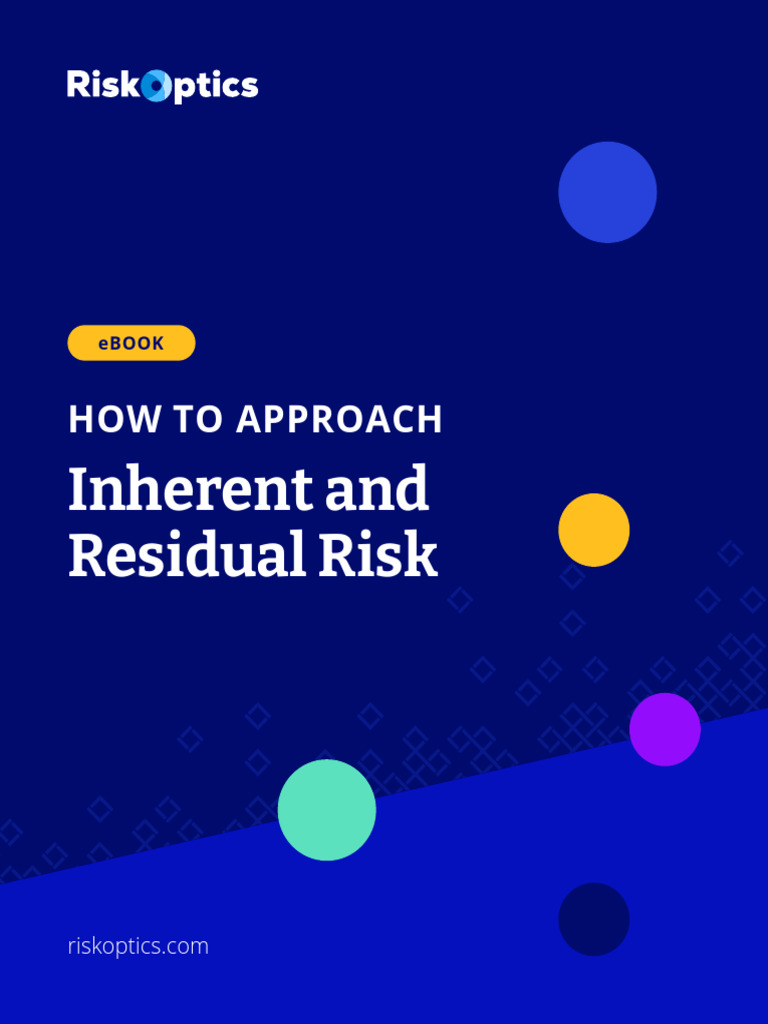 RiskOptics

eBOOK

HOW TO APPROACH

Inherent and Residual Risk

riskoptics.com